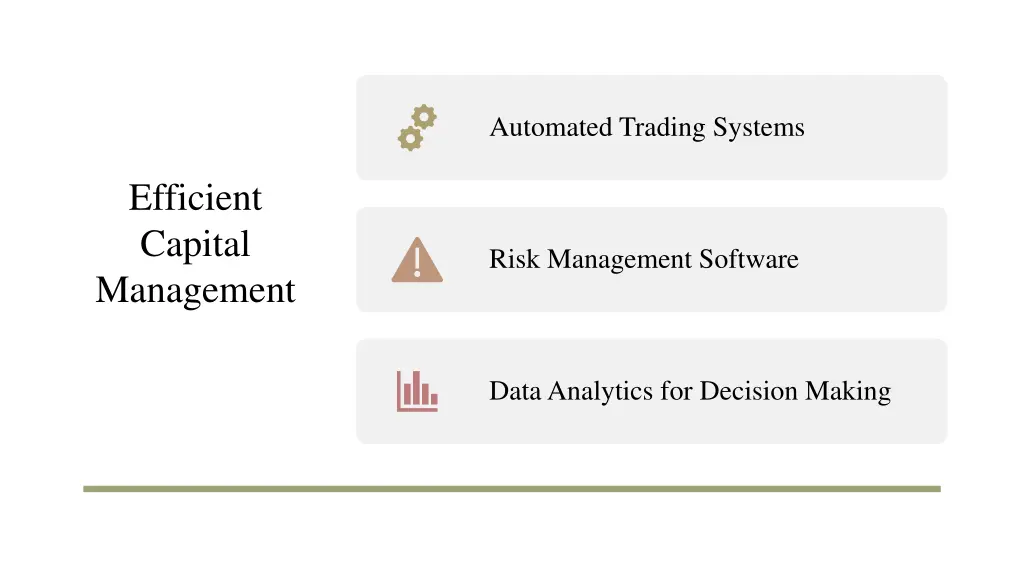 Efficient Capital Management

Automated Trading Systems

Risk Management Software

Data Analytics for Decision Making